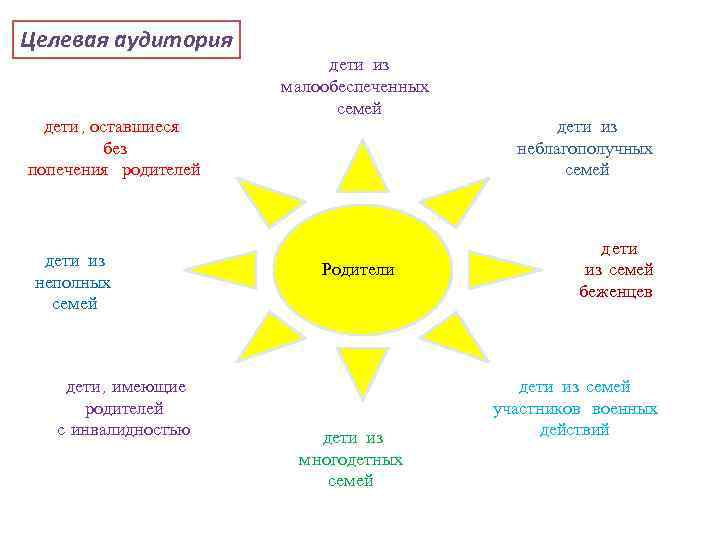 Целевая аудитория

дети из малообеспеченных семей

дети , оставшиеся без попечения родителей

дети из неблагополучных семей

дети из неполных семей

Родители

дети из семей беженцев

дети, имеющие родителей с инвалидностью

дети из семей участников военных действий

дети из многодетных семей